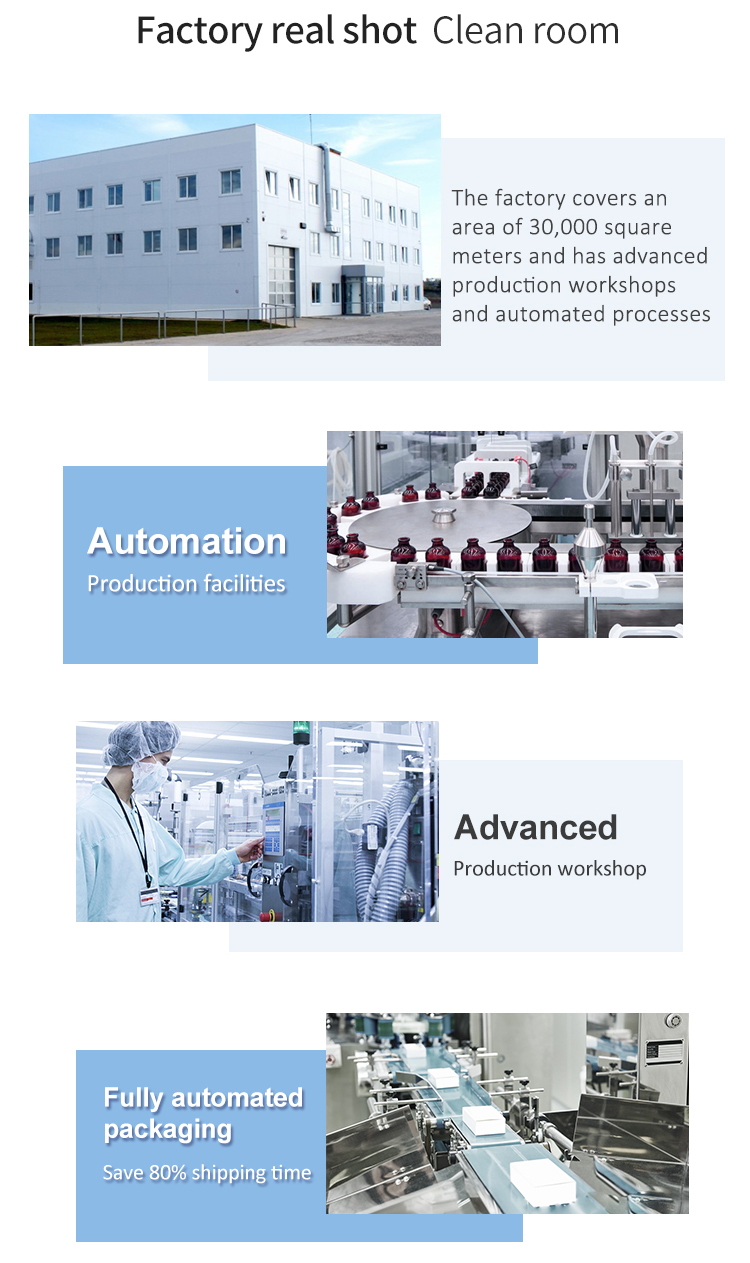 Factory real shot Clean room

The factory covers an area of 30,000 square meters and has advanced production workshops and automated processes

Automation
Production facilities

Advanced
Production workshop

Fully automated packaging
Save 80% shipping time